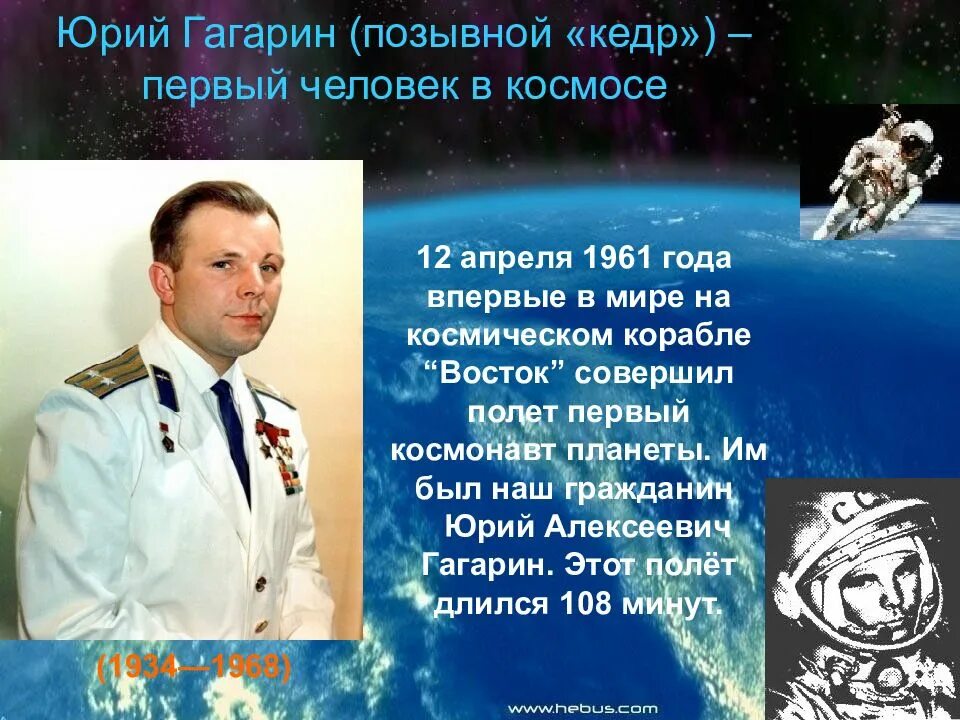 Юрий Гагарин (позывной «кедр») – первый человек в космосе

12 апреля 1961 года впервые в мире на космическом корабле “Восток” совершил полет первый космонавт планеты. Им был наш гражданин Юрий Алексеевич Гагарин. Этот полёт длился 108 минут.

(1934—1968)

www.hebus.com